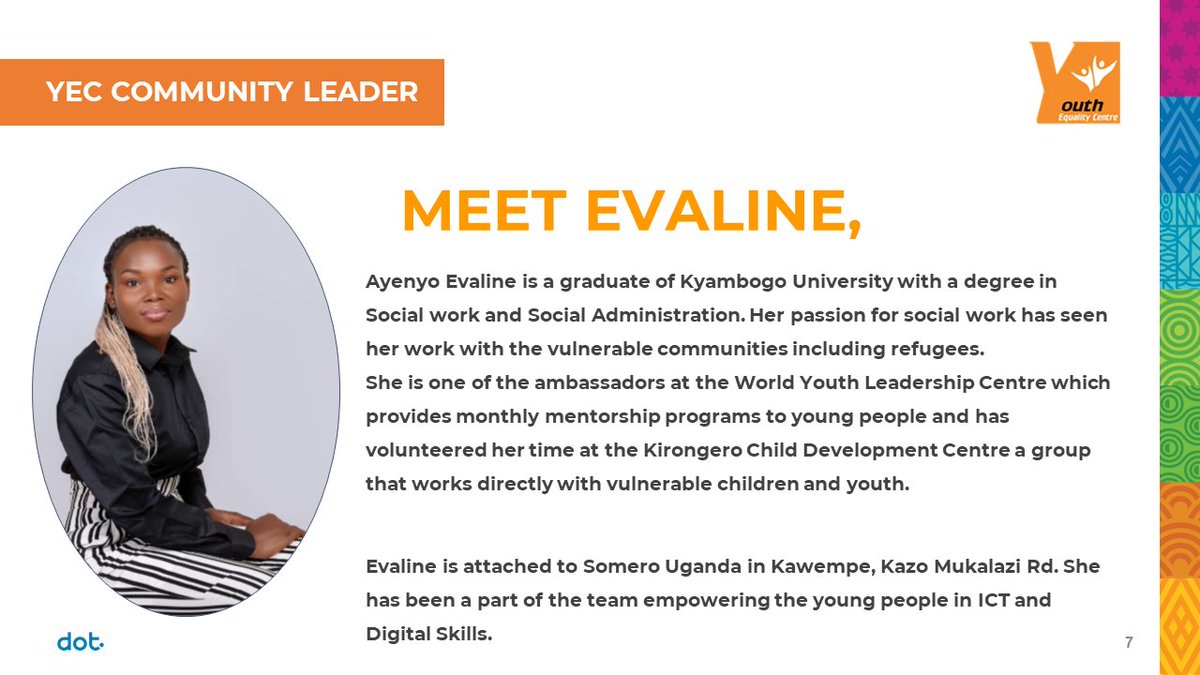 YEC COMMUNITY LEADER

Youth Equality Centre

MEET EVALINE,

Ayenyo Evaline is a graduate of Kyambogo University with a degree in Social work and Social Administration. Her passion for social work has seen her work with the vulnerable communities including refugees.
She is one of the ambassadors at the World Youth Leadership Centre which provides monthly mentorship programs to young people and has volunteered her time at the Kirongero Child Development Centre a group that works directly with vulnerable children and youth.

Evaline is attached to Somero Uganda in Kawempe, Kazo Mukalazi Rd. She has been a part of the team empowering the young people in ICT and Digital Skills.

dot.

7